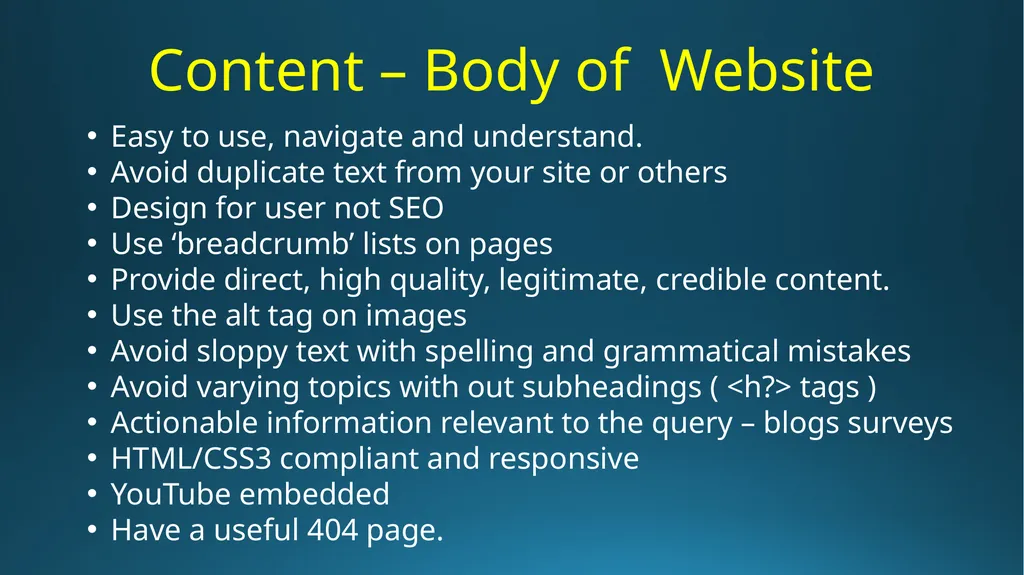 Content – Body of  Website

• Easy to use, navigate and understand.
• Avoid duplicate text from your site or others
• Design for user not SEO
• Use ‘breadcrumb’ lists on pages
• Provide direct, high quality, legitimate, credible content.
• Use the alt tag on images
• Avoid sloppy text with spelling and grammatical mistakes
• Avoid varying topics with out subheadings ( <h?> tags )
• Actionable information relevant to the query – blogs surveys
• HTML/CSS3 compliant and responsive
• YouTube embedded
• Have a useful 404 page.